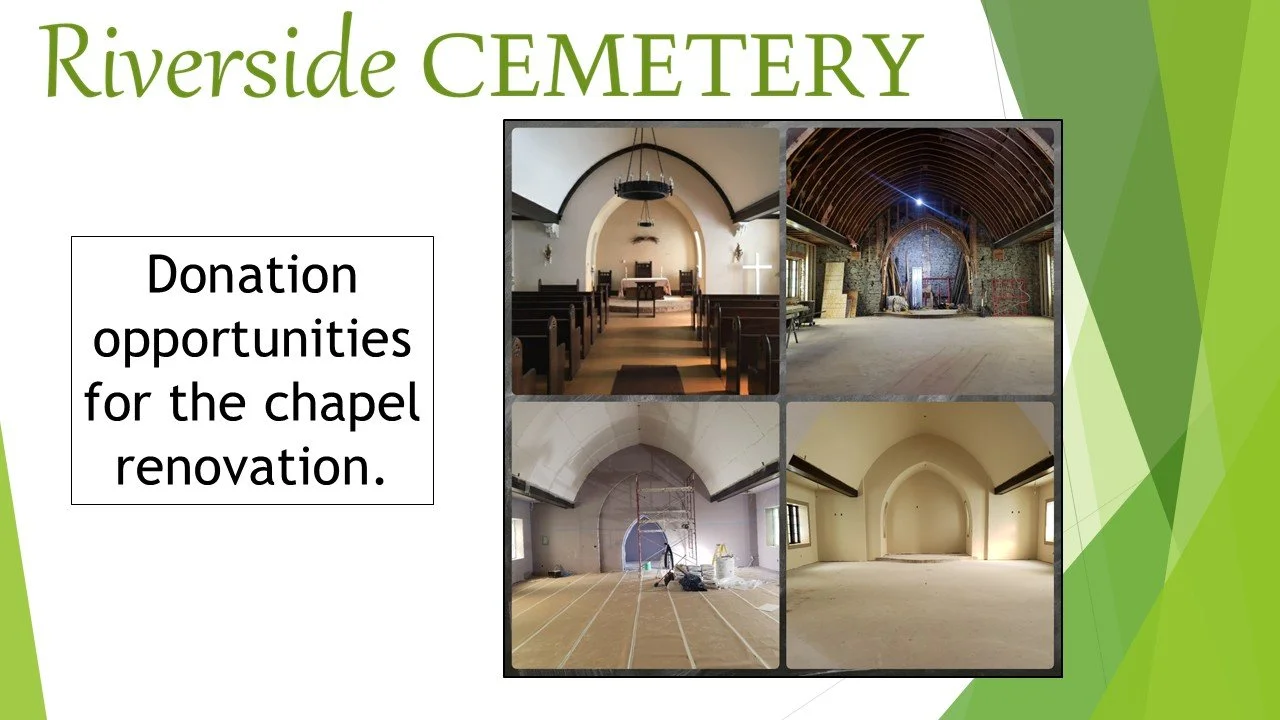 Riverside CEMETERY

Donation opportunities for the chapel renovation.